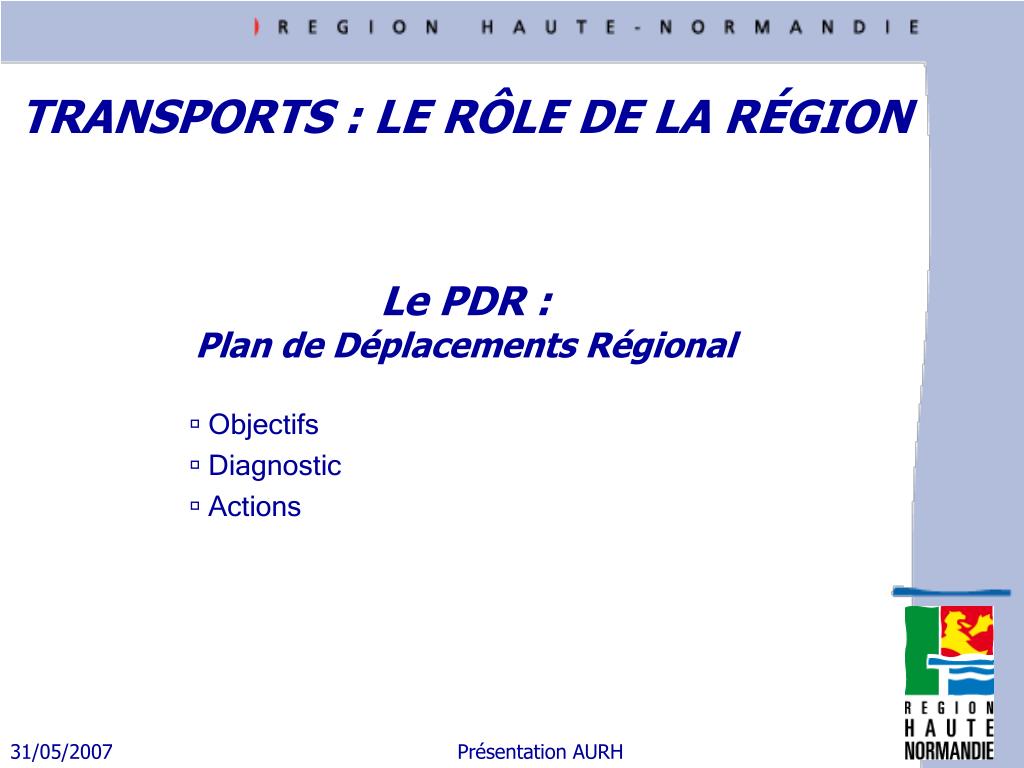 REGION HAUTE-NORMANDIE

TRANSPORTS : LE RÔLE DE LA RÉGION

Le PDR :
Plan de Déplacements Régional

▫ Objectifs
▫ Diagnostic
▫ Actions

REGION
HAUTE
NORMANDIE

31/05/2007

Présentation AURH